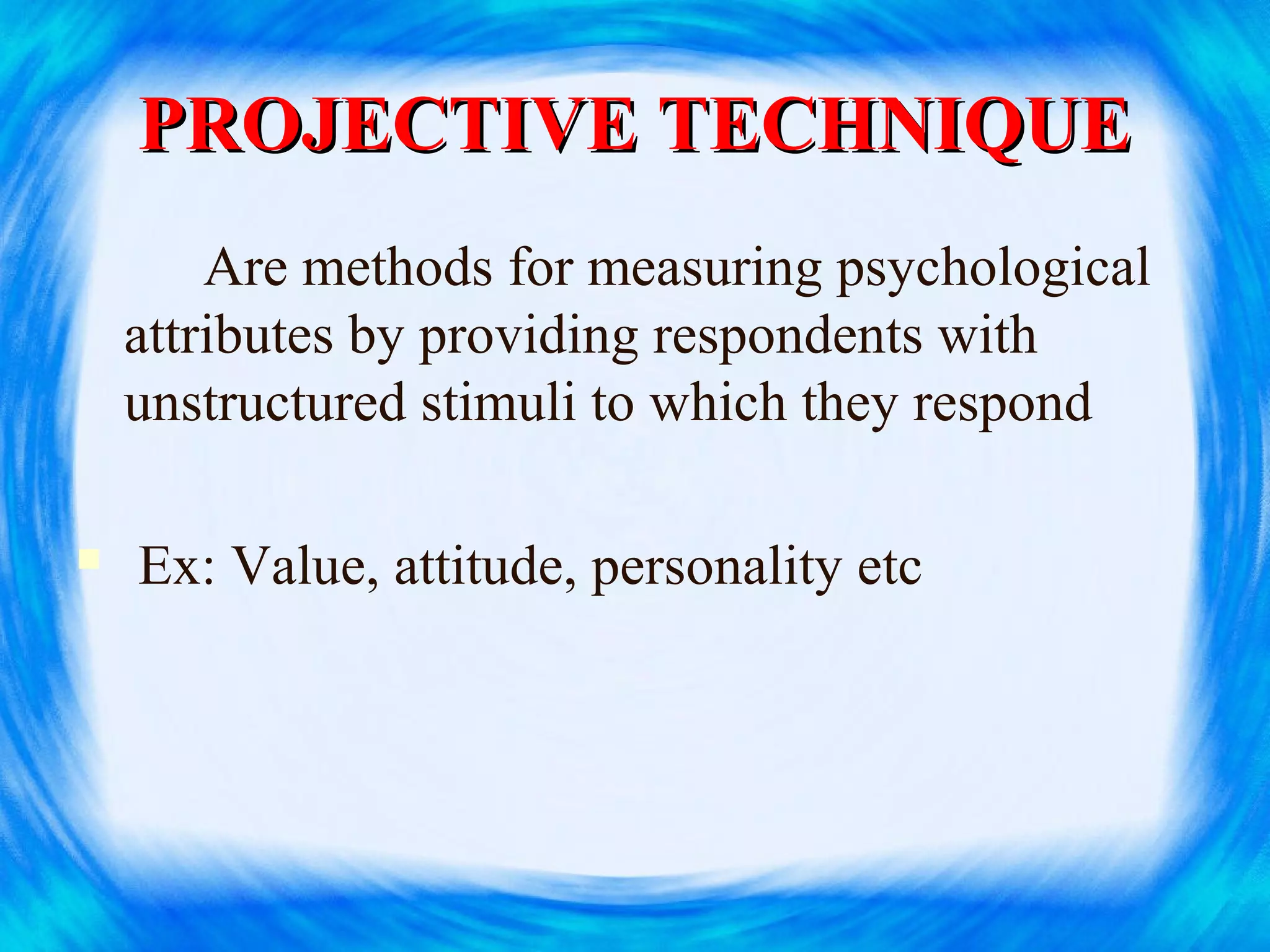 PROJECTIVE TECHNIQUE

Are methods for measuring psychological attributes by providing respondents with unstructured stimuli to which they respond

Ex: Value, attitude, personality etc